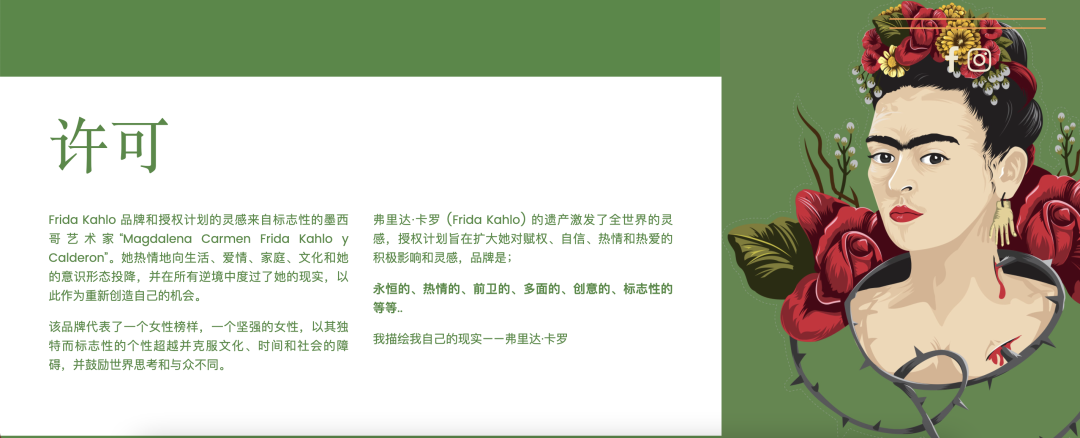 许可

Frida Kahlo 品牌和授权计划的灵感来自标志性的墨西哥艺术家"Magdalena Carmen Frida Kahlo y Calderon"。她热情地向生活、爱情、家庭、文化和她的意识形态投降，并在所有逆境中度过了她的现实，以此作为重新创造自己的机会。

该品牌代表了一个女性榜样，一个坚强的女性，以其独特而标志性的个性超越并克服文化、时间和社会的障碍，并鼓励世界思考和与众不同。

弗里达·卡罗（Frida Kahlo）的遗产激发了全世界的灵感，授权计划旨在扩大她对赋权、自信、热情和热爱的积极影响和灵感，品牌是；

永恒的、热情的、前卫的、多面的、创意的、标志性的等等..

我描绘我自己的现实——弗里达·卡罗